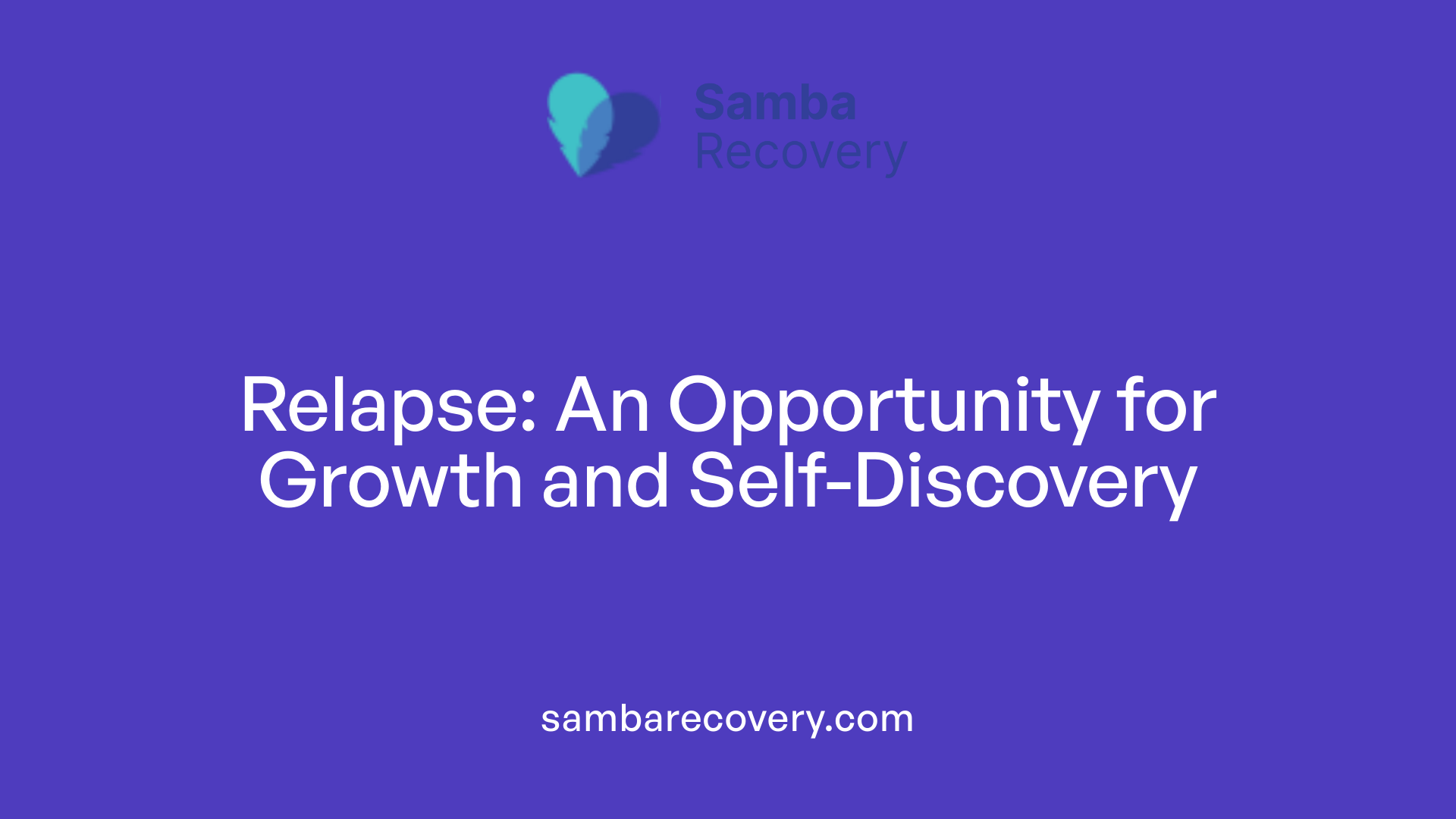 Samba Recovery

Relapse: An Opportunity for Growth and Self-Discovery

sambarecovery.com